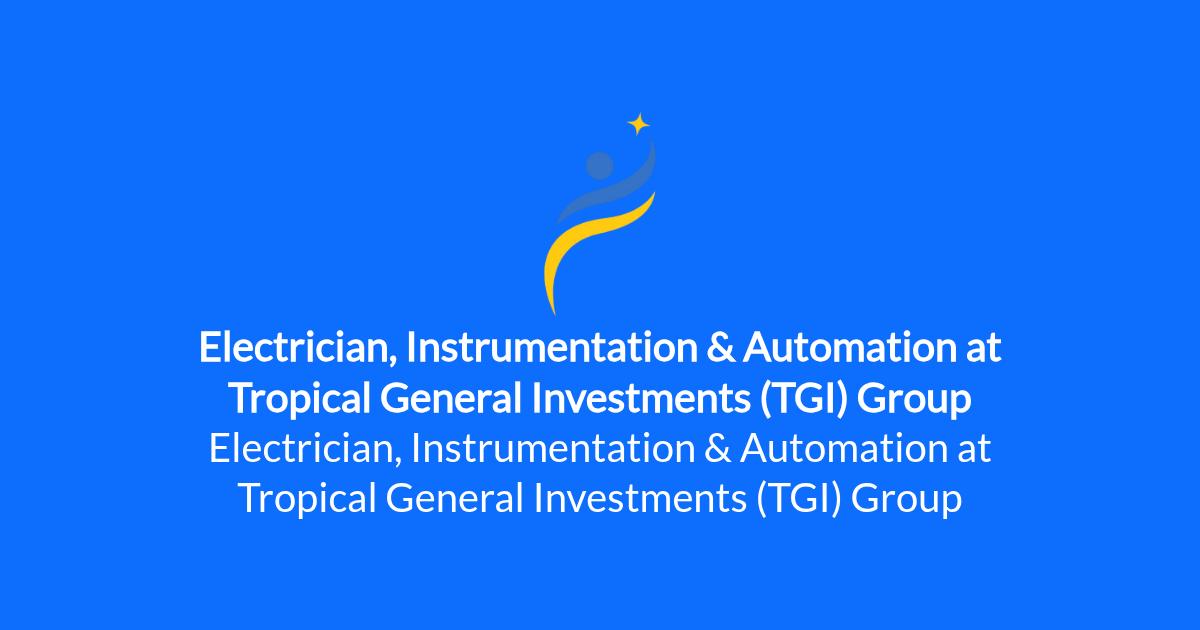 Electrician, Instrumentation & Automation at Tropical General Investments (TGI) Group

Electrician, Instrumentation & Automation at Tropical General Investments (TGI) Group